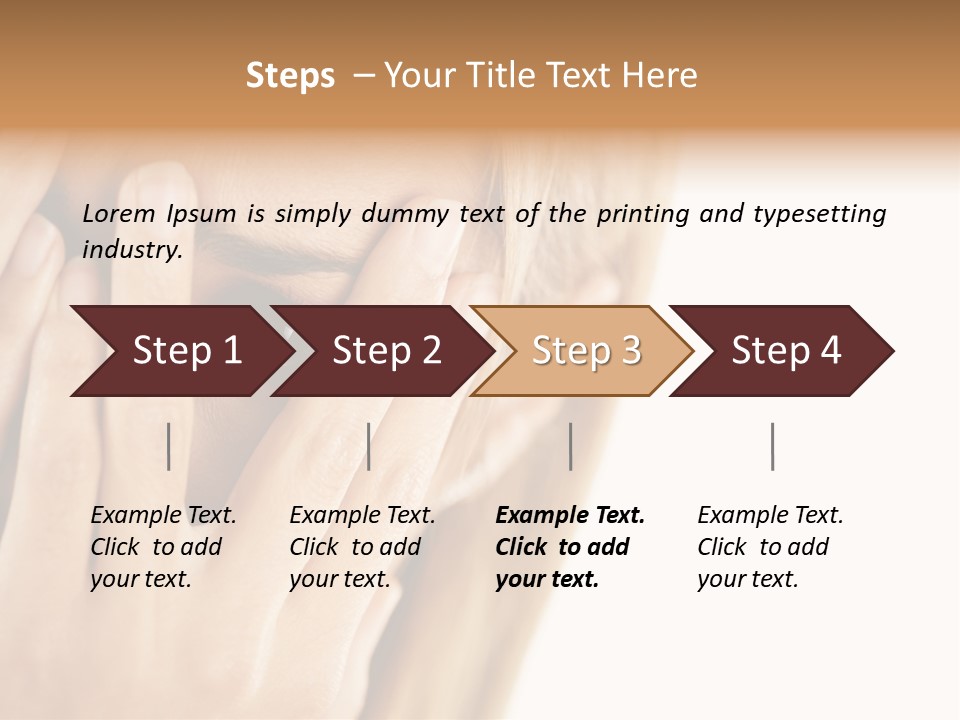 Steps – Your Title Text Here

Lorem Ipsum is simply dummy text of the printing and typesetting industry.

Step 1

Step 2

Step 3

Step 4

Example Text. Click to add your text.

Example Text. Click to add your text.

Example Text. Click to add your text.

Example Text. Click to add your text.